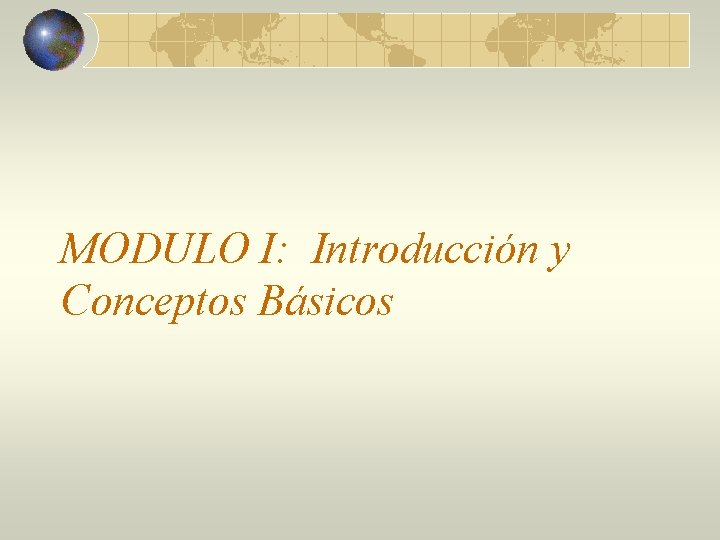 MODULO I:  Introducción y Conceptos Básicos